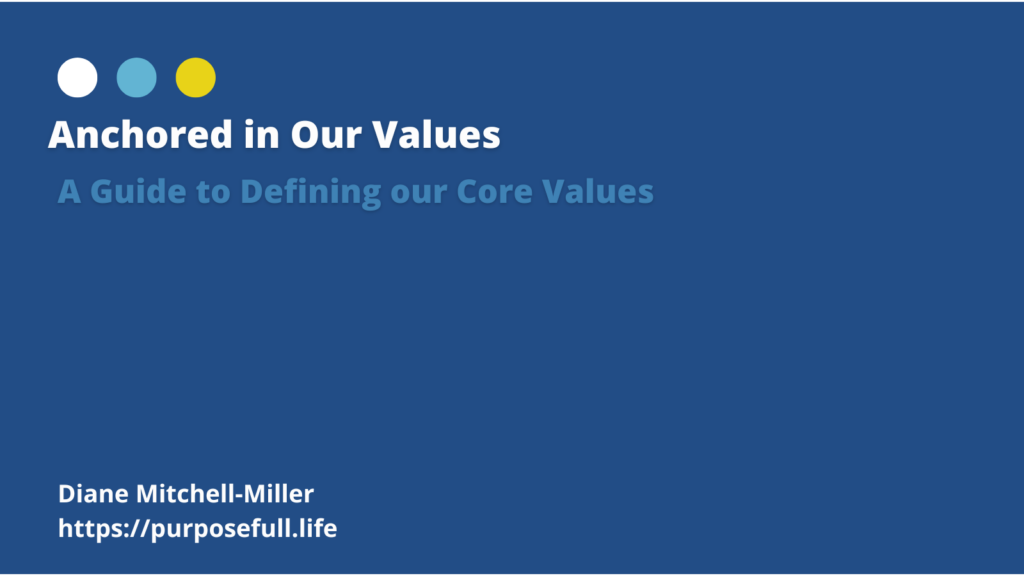 Anchored in Our Values

A Guide to Defining our Core Values

Diane Mitchell-Miller
https://purposefull.life